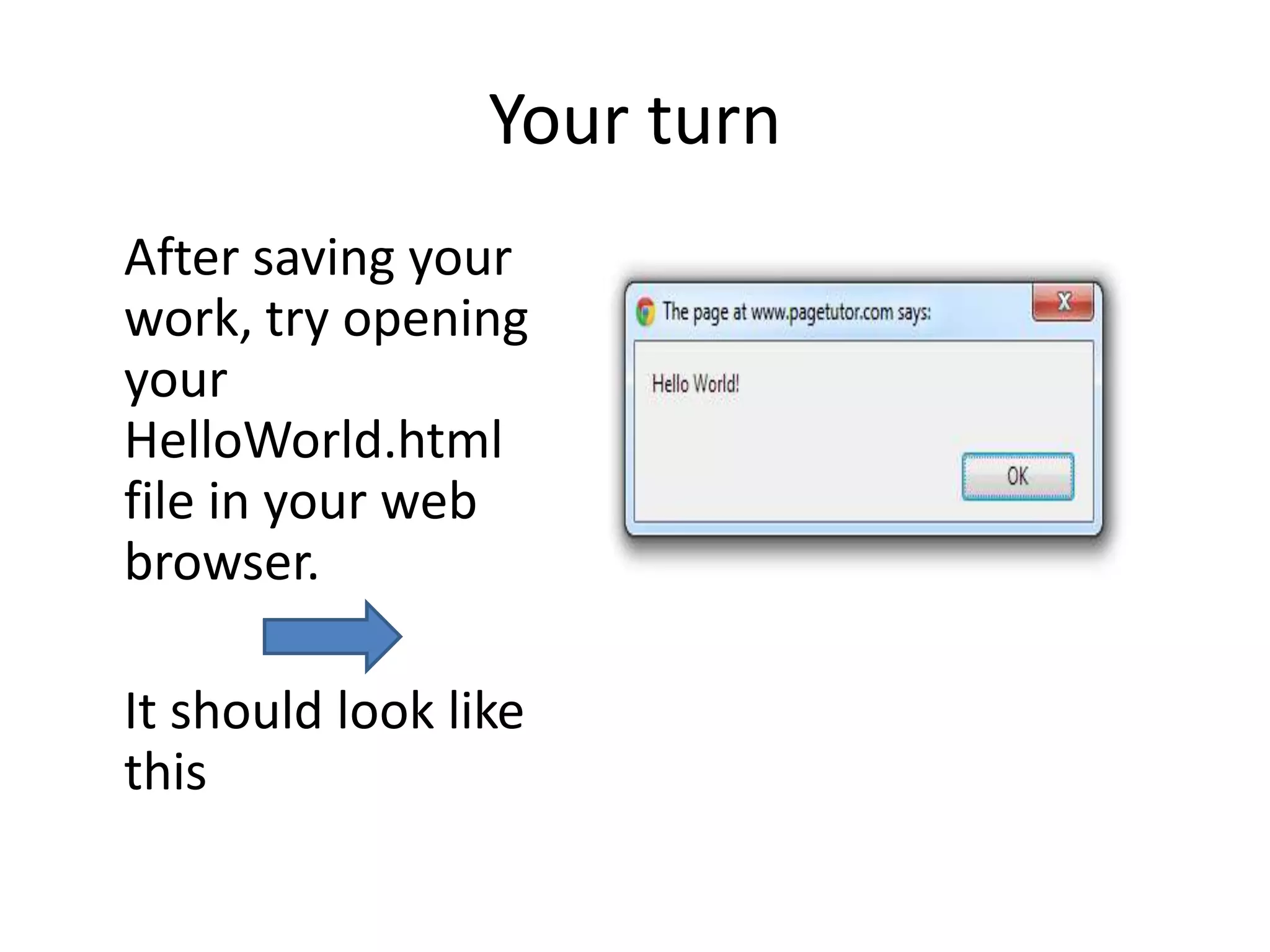 Your turn

After saving your work, try opening your HelloWorld.html file in your web browser.

It should look like this

The page at www.pagetutor.com says:

X

Hello World!

OK